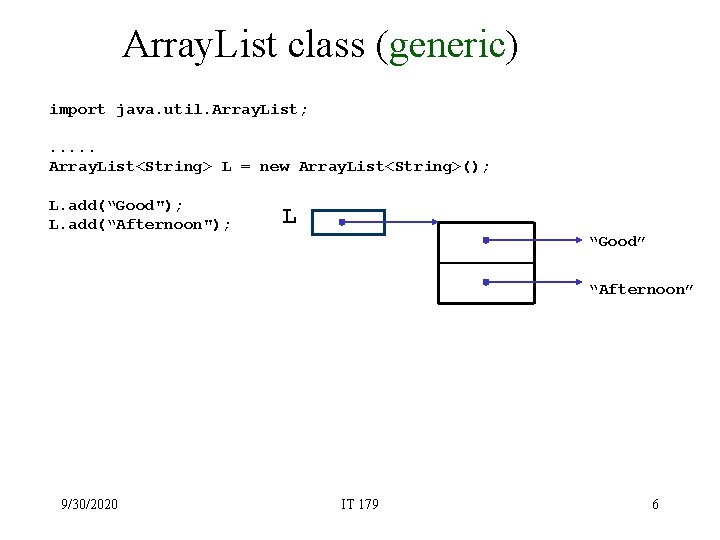 ArrayList class (generic)

import java.util.ArrayList;

.....
ArrayList<String> L = new ArrayList<String>();

L.add("Good");
L.add("Afternoon");

L

"Good"

"Afternoon"

9/30/2020

IT 179

6